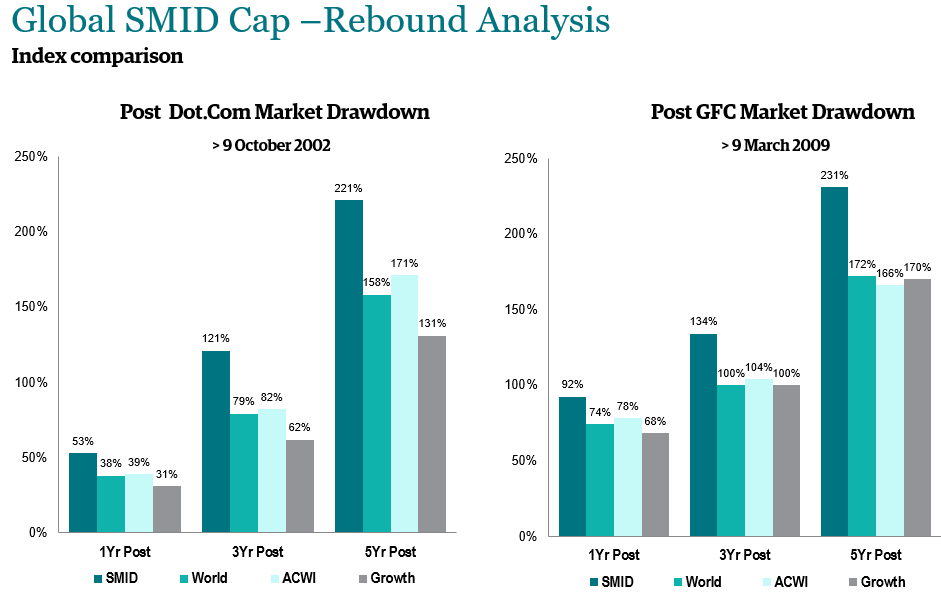 Global SMID Cap –Rebound Analysis
Index comparison

Post Dot.Com Market Drawdown
> 9 October 2002

250%
200%
150%
100%
50%
0%

53% 38% 39% 31%
121% 79% 82% 62%
221% 158% 171% 131%

1Yr Post
3Yr Post
5Yr Post

SMID World ACWI Growth

Post GFC Market Drawdown
> 9 March 2009

250%
200%
150%
100%
50%
0%

92% 74% 78% 68%
134% 100% 104% 100%
231% 172% 166% 170%

1Yr Post
3Yr Post
5Yr Post

SMID World ACWI Growth